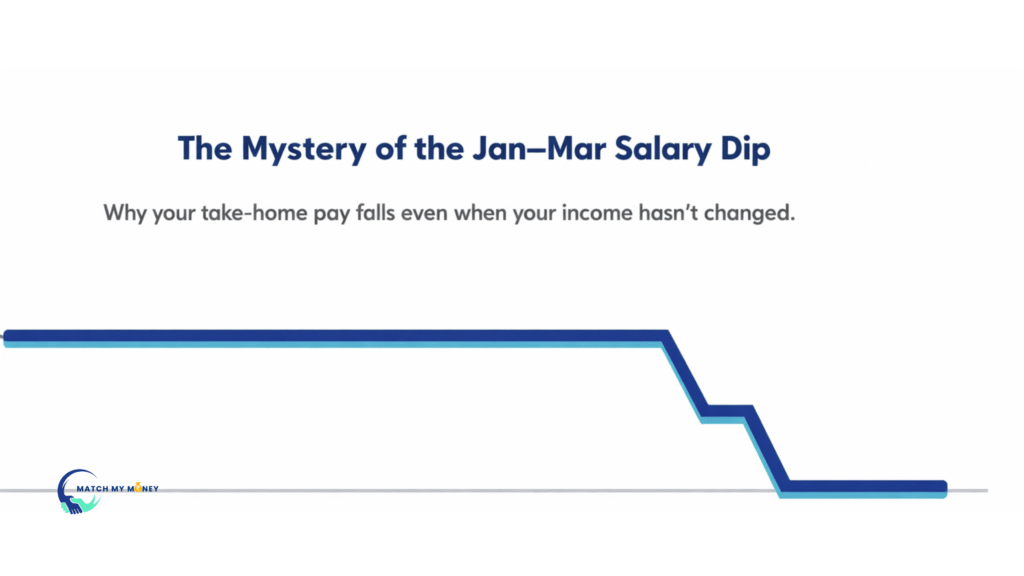 The Mystery of the Jan–Mar Salary Dip

Why your take-home pay falls even when your income hasn't changed.

MATCH MY MONEY